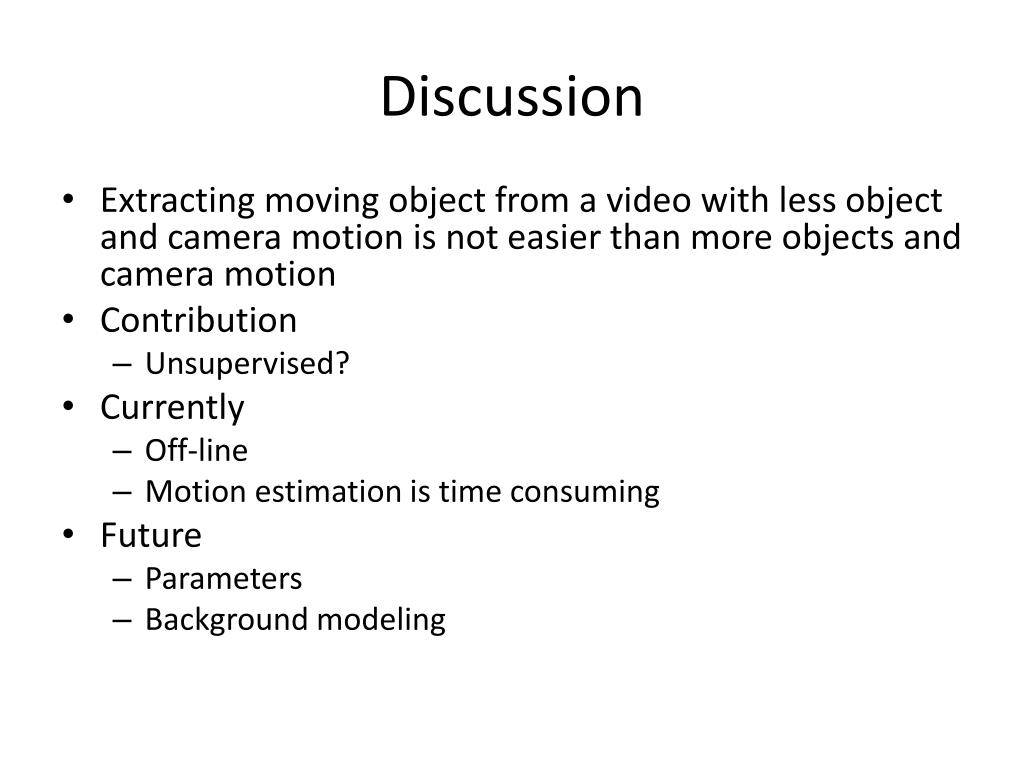 Discussion

• Extracting moving object from a video with less object and camera motion is not easier than more objects and camera motion
• Contribution
– Unsupervised?
• Currently
– Off-line
– Motion estimation is time consuming
• Future
– Parameters
– Background modeling